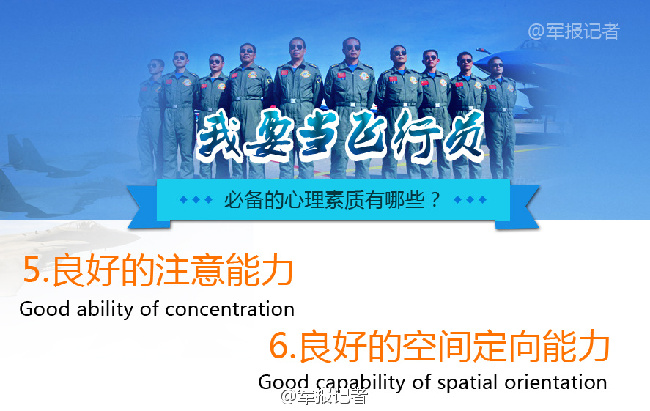 @军报记者

我要当飞行员

必备的心理素质有哪些？

5.良好的注意能力

Good ability of concentration

6.良好的空间定向能力

Good capability of spatial orientation

@军报记者